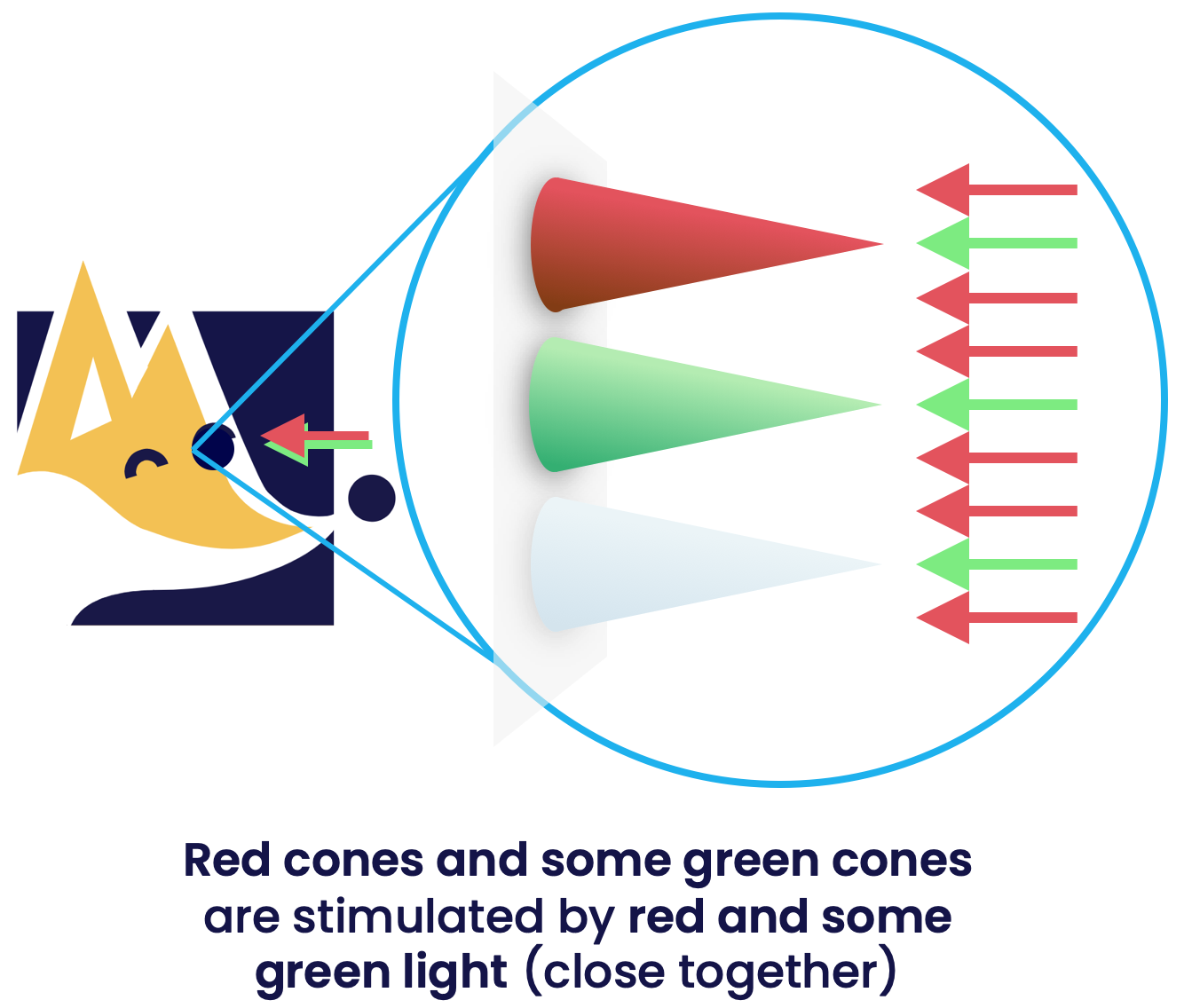 Red cones and some green cones are stimulated by red and some green light (close together)